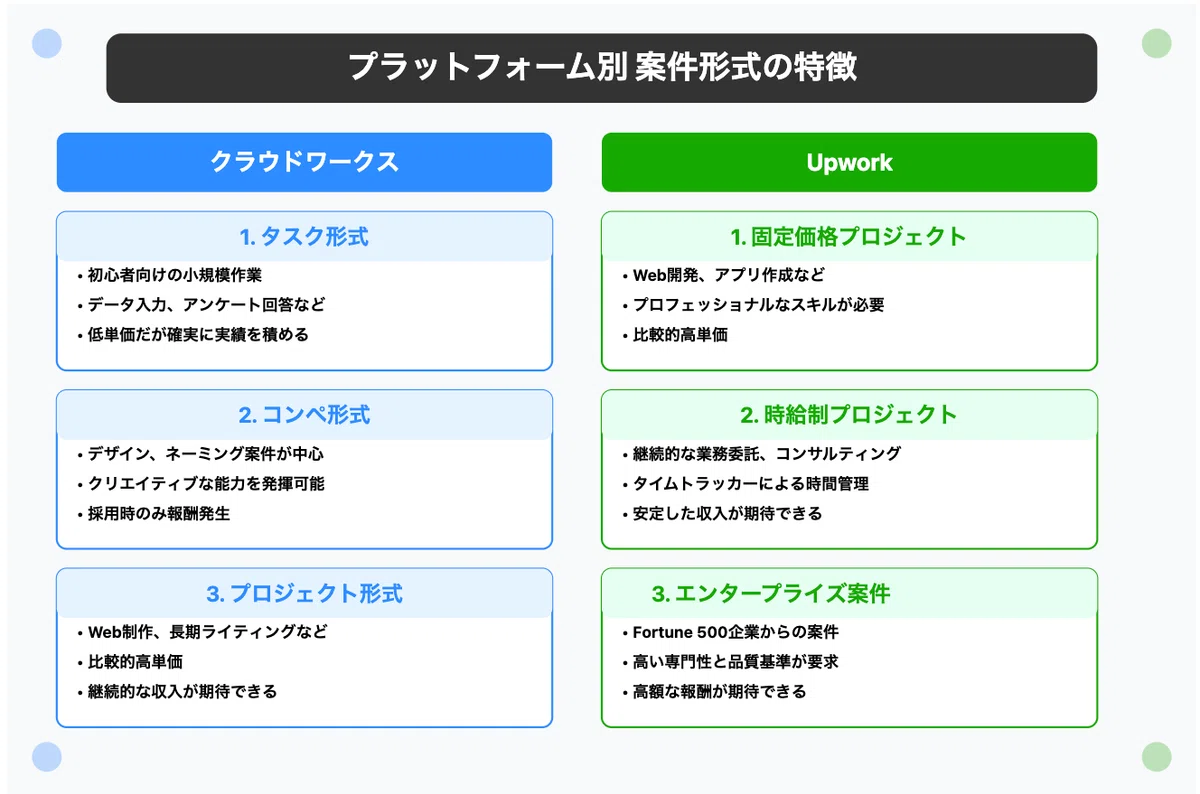 プラットフォーム別 案件形式の特徴

クラウドワークス

1. タスク形式
• 初心者向けの小規模作業
• データ入力、アンケート回答など
• 低単価だが確実に実績を積める

2. コンペ形式
• デザイン、ネーミング案件が中心
• クリエイティブな能力を発揮可能
• 採用時のみ報酬発生

3. プロジェクト形式
• Web制作、長期ライティングなど
• 比較的高単価
• 継続的な収入が期待できる

Upwork

1. 固定価格プロジェクト
• Web開発、アプリ作成など
• プロフェッショナルなスキルが必要
• 比較的高単価

2. 時給制プロジェクト
• 継続的な業務委託、コンサルティング
• タイムトラッカーによる時間管理
• 安定した収入が期待できる

3. エンタープライズ案件
• Fortune 500企業からの案件
• 高い専門性と品質基準が要求
• 高額な報酬が期待できる